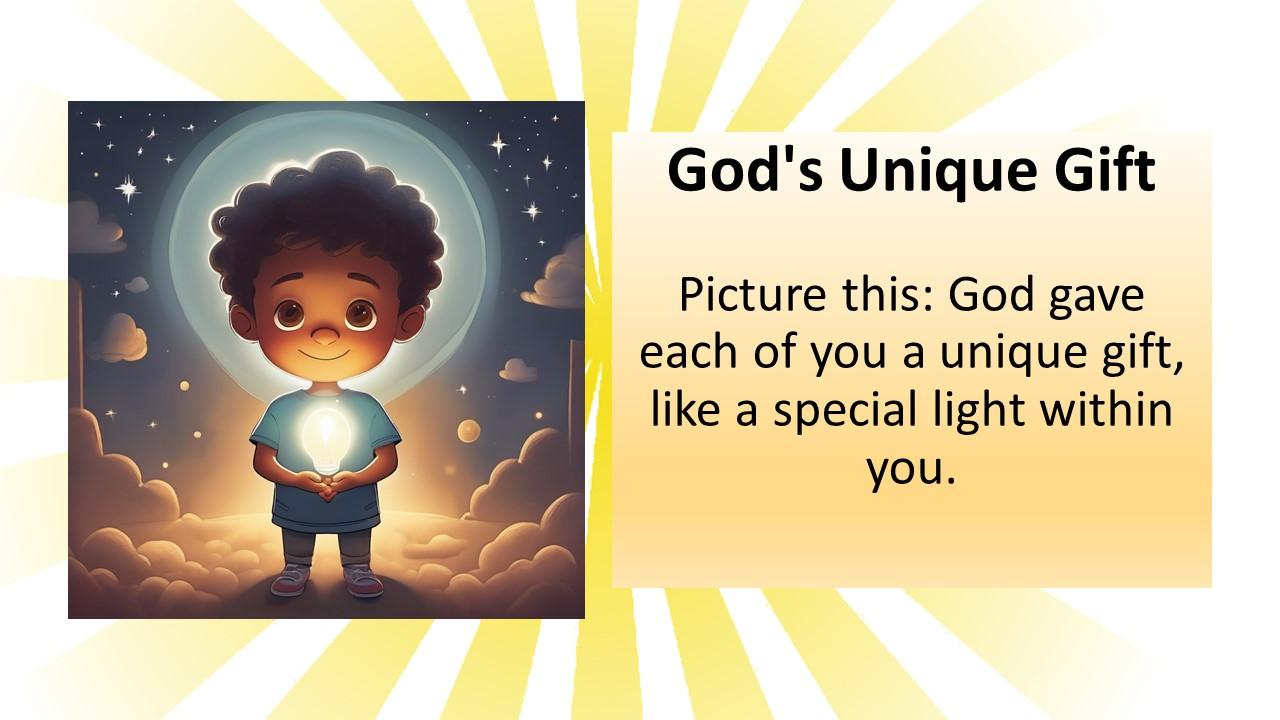 God's Unique Gift

Picture this: God gave each of you a unique gift, like a special light within you.